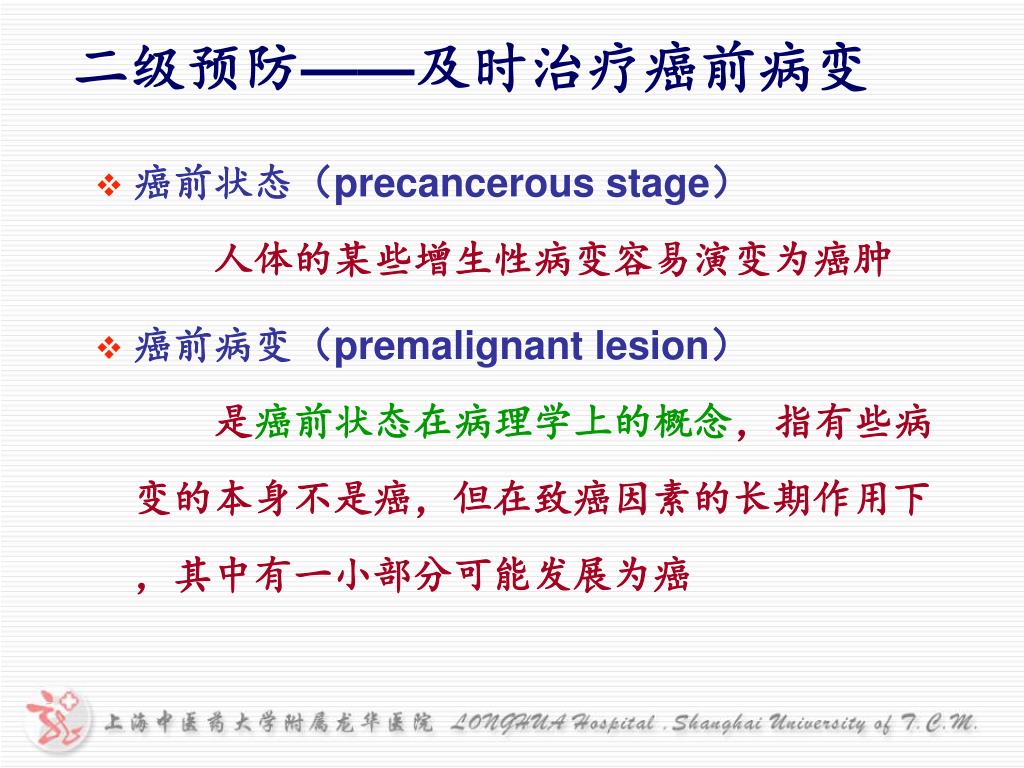 二级预防——及时治疗癌前病变

❖ 癌前状态（precancerous stage）

人体的某些增生性病变容易演变为癌肿

❖ 癌前病变（premalignant lesion）

是癌前状态在病理学上的概念，指有些病变的本身不是癌，但在致癌因素的长期作用下，其中有一小部分可能发展为癌

上海中医药大学附属龙华医院 LONGHUA Hospital . Shanghai University of T.C.M.